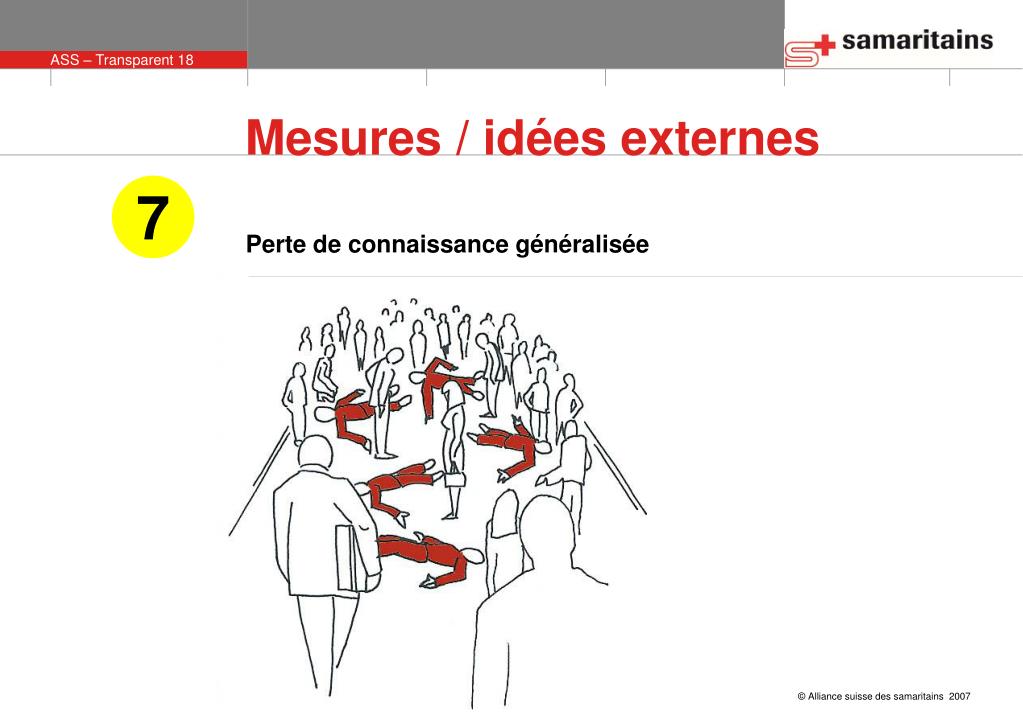 ASS – Transparent 18

samaritains

Mesures / idées externes

7

Perte de connaissance généralisée

© Alliance suisse des samaritains 2007